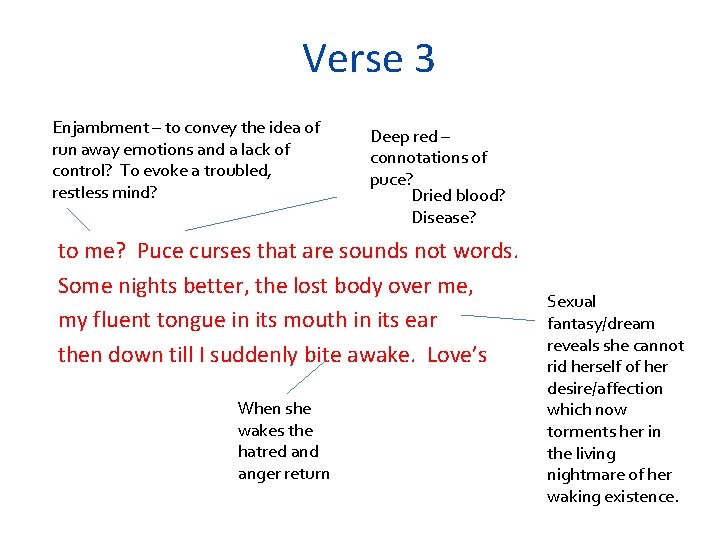 Verse 3

Enjambment – to convey the idea of run away emotions and a lack of control? To evoke a troubled, restless mind?

Deep red – connotations of puce?
Dried blood?
Disease?

to me? Puce curses that are sounds not words.
Some nights better, the lost body over me,
my fluent tongue in its mouth in its ear
then down till I suddenly bite awake. Love's

Sexual fantasy/dream reveals she cannot rid herself of her desire/affection which now torments her in the living nightmare of her waking existence.

When she wakes the hatred and anger return